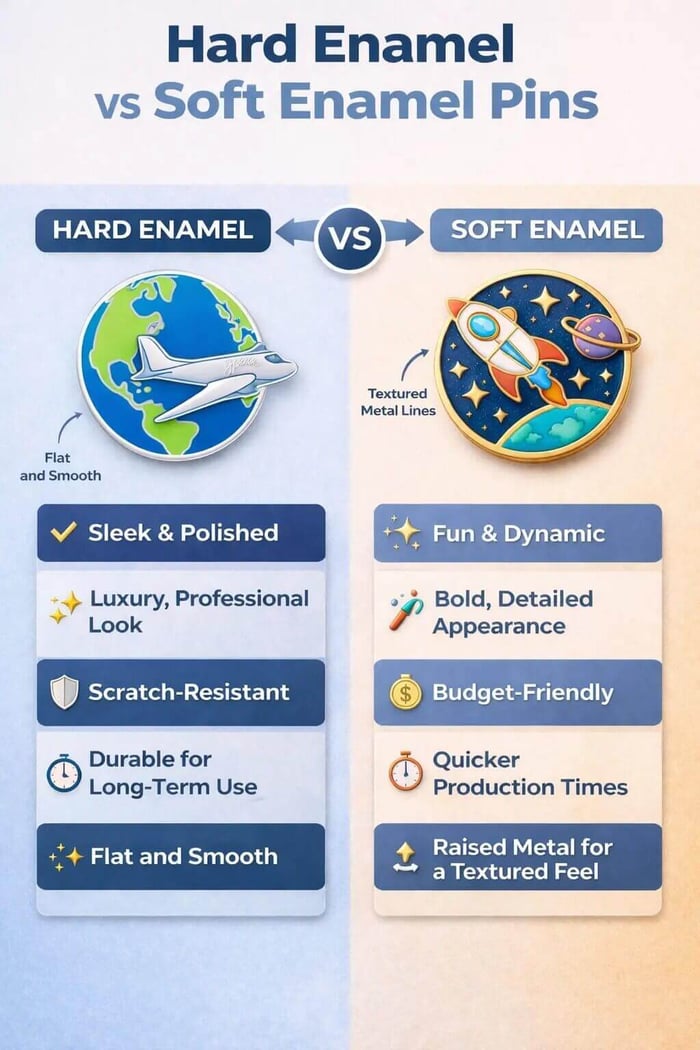 Hard Enamel
vs Soft Enamel Pins

HARD ENAMEL
VS
SOFT ENAMEL

Flat and Smooth

Textured Metal Lines

Sleek & Polished

Luxury, Professional Look

Scratch-Resistant

Durable for Long-Term Use

Flat and Smooth

Fun & Dynamic

Bold, Detailed Appearance

Budget-Friendly

Quicker Production Times

Raised Metal for a Textured Feel